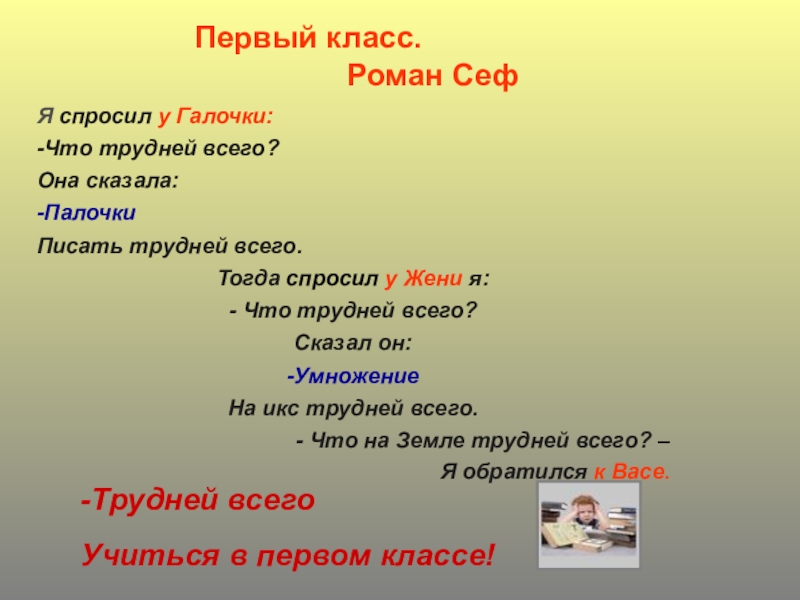 Первый класс.
Роман Сеф

Я спросил у Галочки:
-Что трудней всего?
Она сказала:
-Палочки
Писать трудней всего.

Тогда спросил у Жени я:
- Что трудней всего?
Сказал он:
-Умножение
На икс трудней всего.

- Что на Земле трудней всего? –
Я обратился к Васе.

-Трудней всего
Учиться в первом классе!